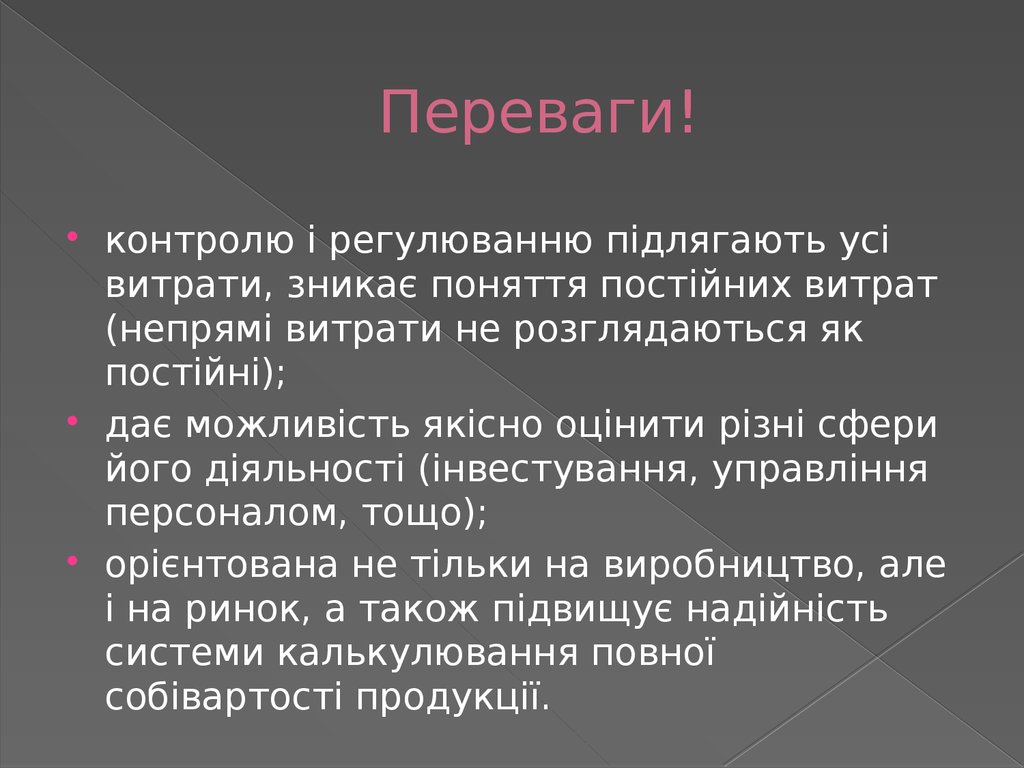 Переваги!

• контролю і регулюванню підлягають усі витрати, зникає поняття постійних витрат (непрямі витрати не розглядаються як постійні);
• дає можливість якісно оцінити різні сфери його діяльності (інвестування, управління персоналом, тощо);
• орієнтована не тільки на виробництво, але і на ринок, а також підвищує надійність системи калькулювання повної собівартості продукції.